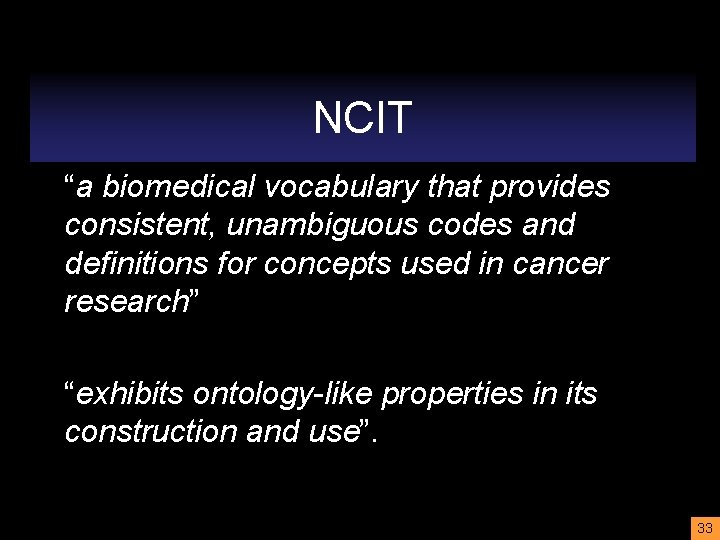 NCIT

“a biomedical vocabulary that provides consistent, unambiguous codes and definitions for concepts used in cancer research”

“exhibits ontology-like properties in its construction and use”.

33